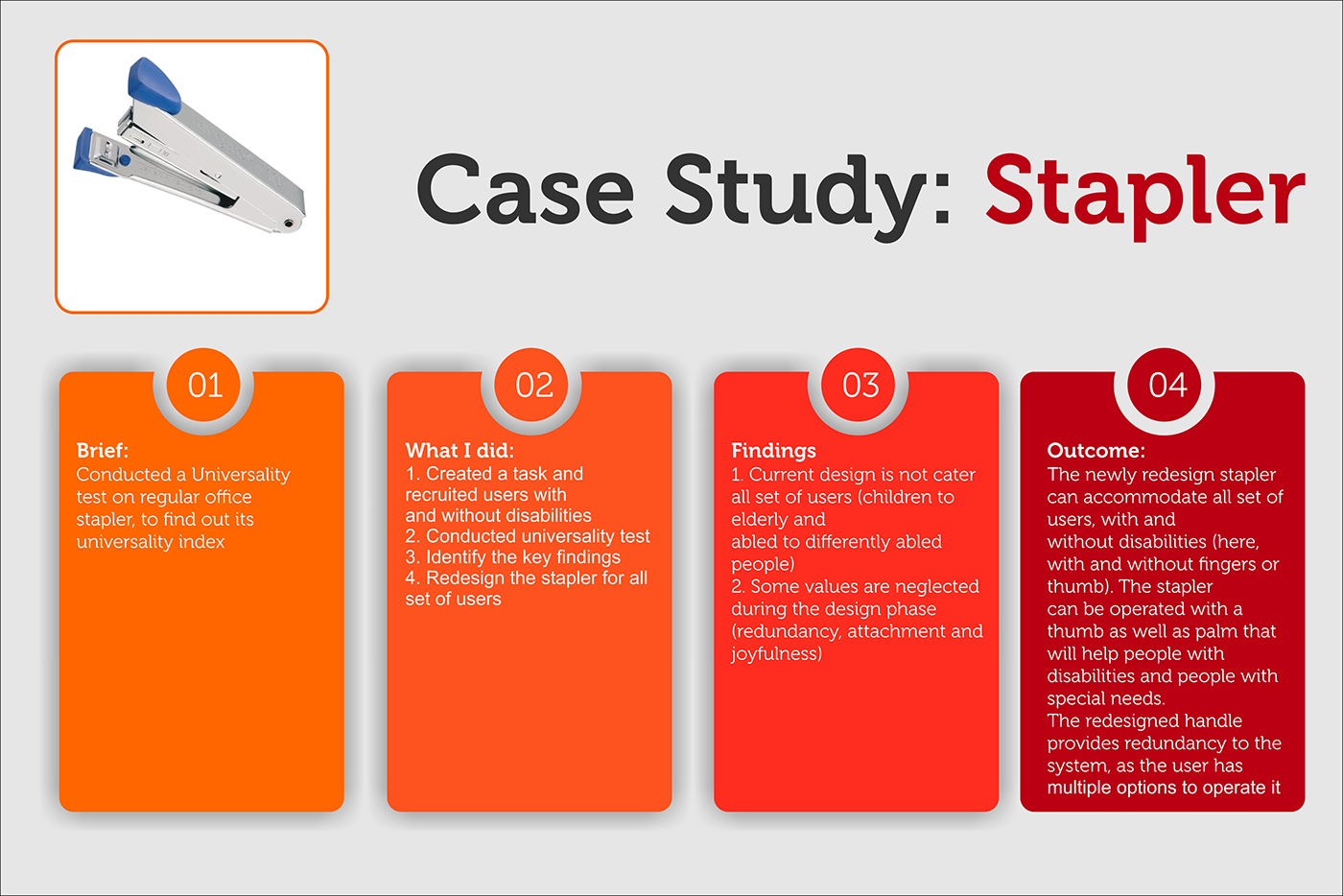 Case Study: Stapler

01

Brief:
Conducted a Universality test on regular office stapler, to find out its universality index

02

What I did:
1. Created a task and recruited users with and without disabilities
2. Conducted universality test
3. Identify the key findings
4. Redesign the stapler for all set of users

03

Findings
1. Current design is not cater all set of users (children to elderly and abled to differently abled people)
2. Some values are neglected during the design phase (redundancy, attachment and joyfulness)

04

Outcome:
The newly redesign stapler can accommodate all set of users, with and without disabilities (here, with and without fingers or thumb). The stapler can be operated with a thumb as well as palm that will help people with disabilities and people with special needs.
The redesigned handle provides redundancy to the system, as the user has multiple options to operate it